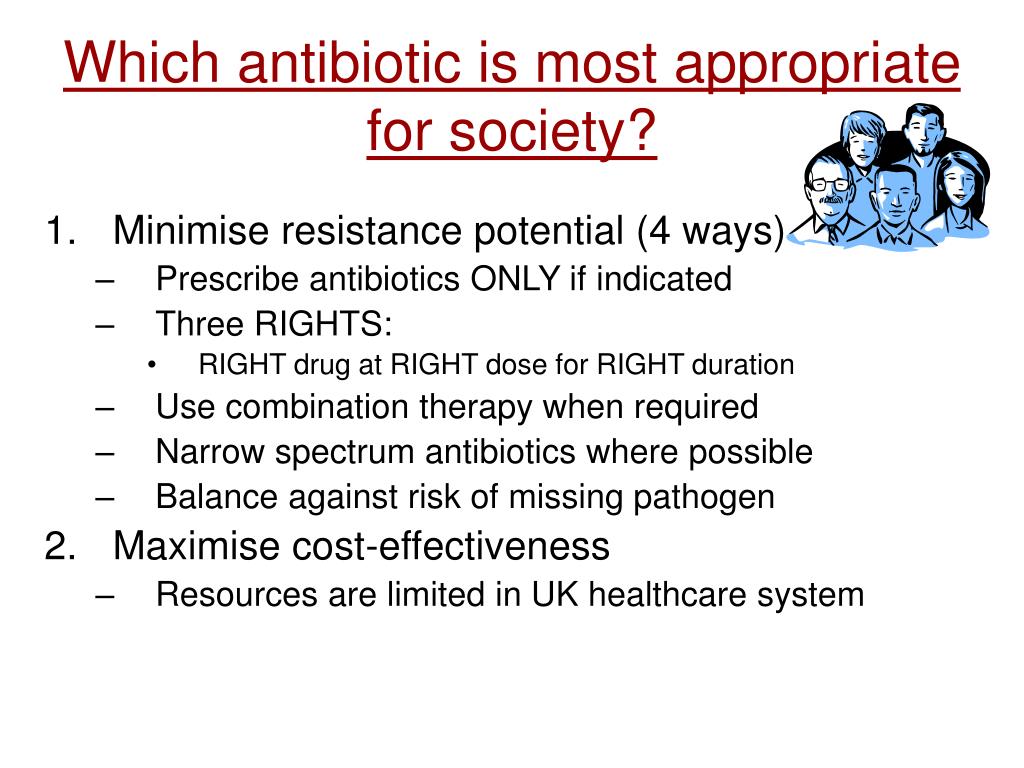 Which antibiotic is most appropriate for society?

1. Minimise resistance potential (4 ways)
– Prescribe antibiotics ONLY if indicated
– Three RIGHTS:
• RIGHT drug at RIGHT dose for RIGHT duration
– Use combination therapy when required
– Narrow spectrum antibiotics where possible
– Balance against risk of missing pathogen
2. Maximise cost-effectiveness
– Resources are limited in UK healthcare system